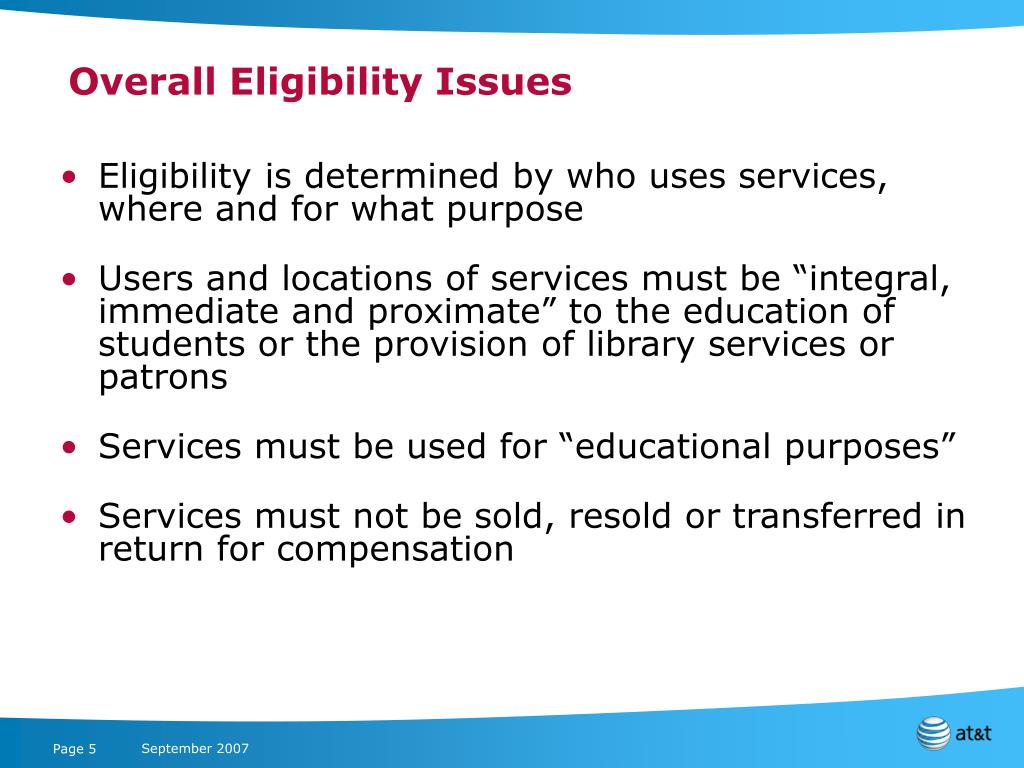 Overall Eligibility Issues

• Eligibility is determined by who uses services, where and for what purpose

• Users and locations of services must be “integral, immediate and proximate” to the education of students or the provision of library services or patrons

• Services must be used for “educational purposes”

• Services must not be sold, resold or transferred in return for compensation

Page 5 September 2007

at&t